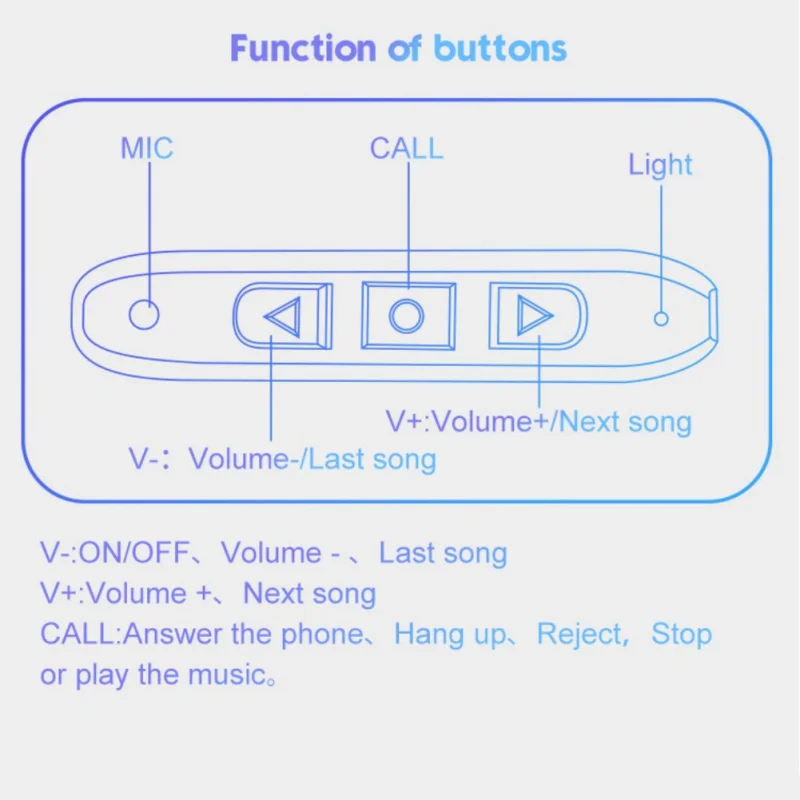 Function of buttons

MIC

CALL

Light

V+:Volume+/Next song

V-：Volume-/Last song

V-:ON/OFF、Volume - 、Last song
V+:Volume +、Next song
CALL:Answer the phone、Hang up、Reject，Stop or play the music。